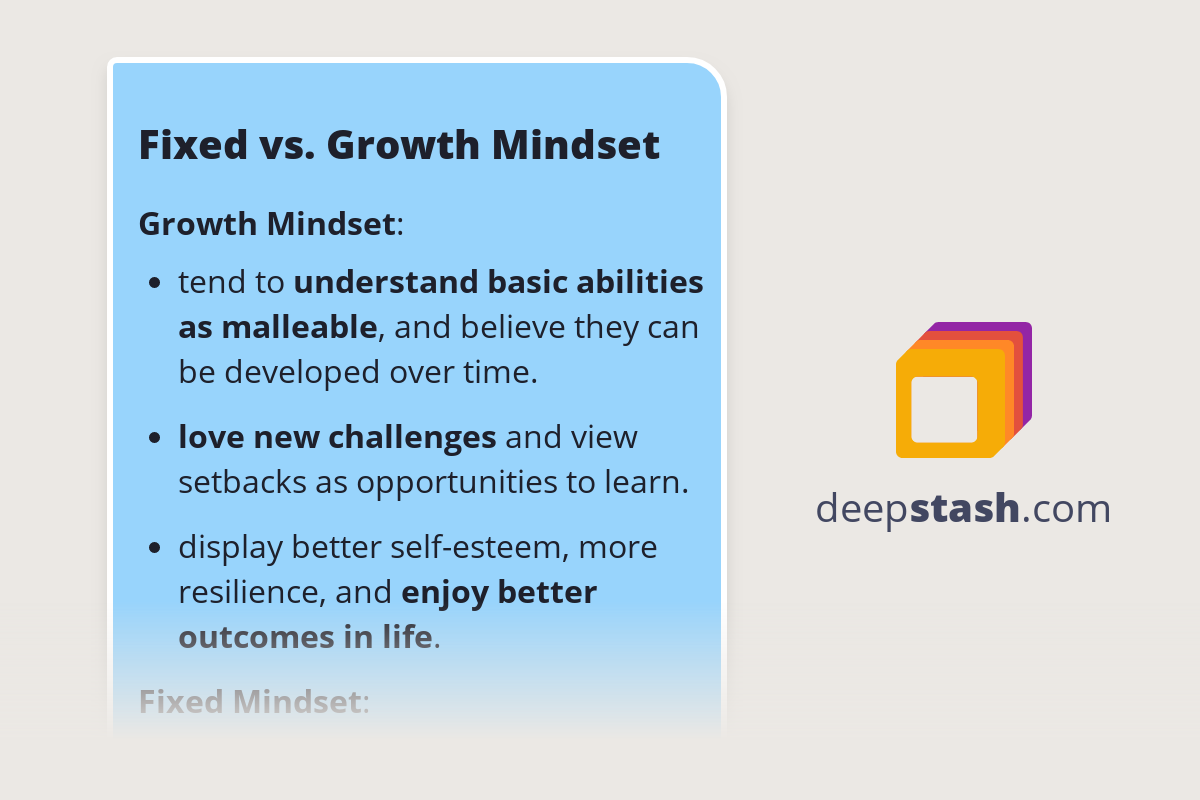 Fixed vs. Growth Mindset

Growth Mindset:

- tend to understand basic abilities as malleable, and believe they can be developed over time.
- love new challenges and view setbacks as opportunities to learn.
- display better self-esteem, more resilience, and enjoy better outcomes in life.

Fixed Mindset:

deepstash.com